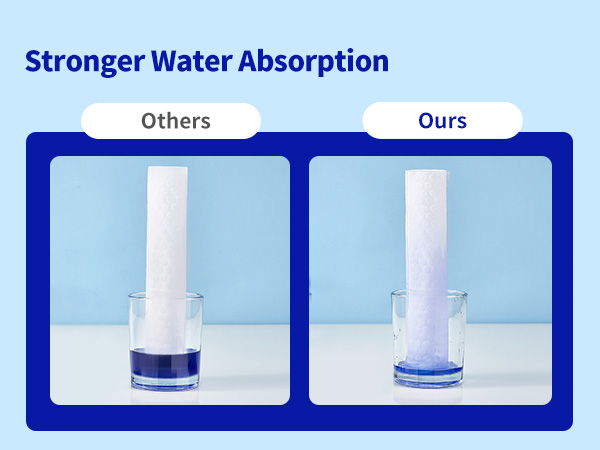 Stronger Water Absorption

Others

Ours